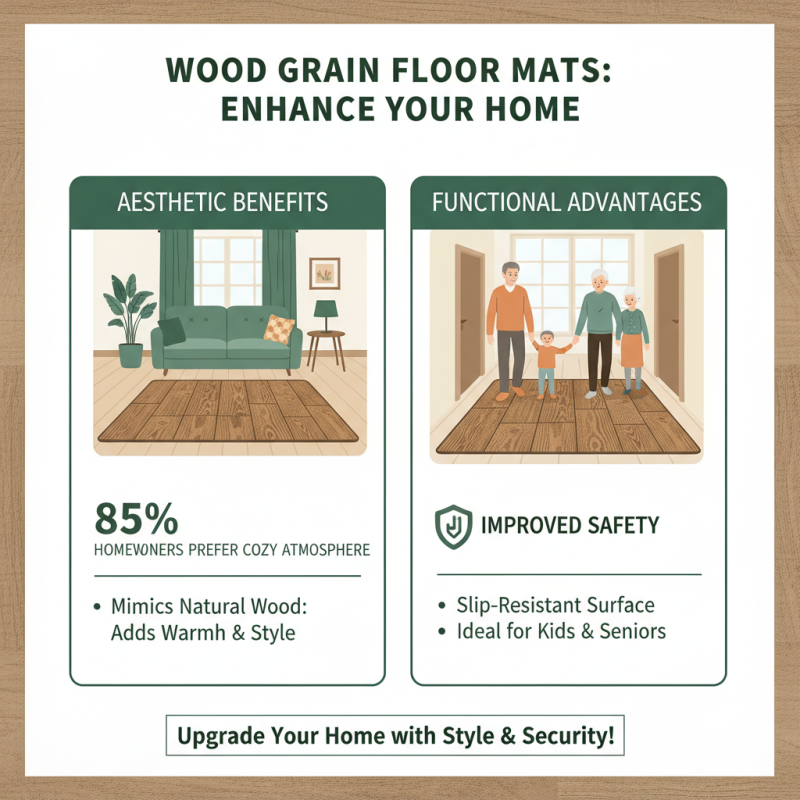 WOOD GRAIN FLOOR MATS: ENHANCE YOUR HOME

AESTHETIC BENEFITS

85%
HOMEWONERS PREFER COZY ATMOSPHERE

• Mimics Natural Wood: Adds Warmh & Style

FUNCTIONAL ADVANTAGES

IMPROVED SAFETY

• Slip-Resistant Surface
• Ideal for Kids & Seniors

Upgrade Your Home with Style & Security!